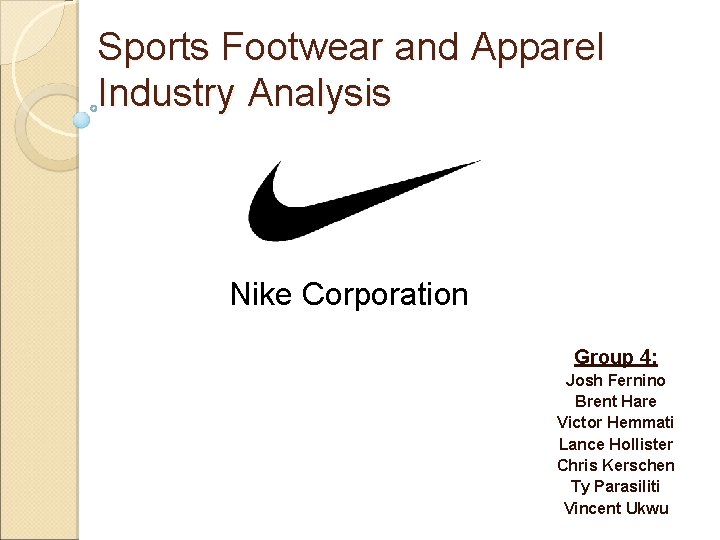 Sports Footwear and Apparel Industry Analysis

Nike Corporation

Group 4:
Josh Fernino
Brent Hare
Victor Hemmati
Lance Hollister
Chris Kerschen
Ty Parasiliti
Vincent Ukwu